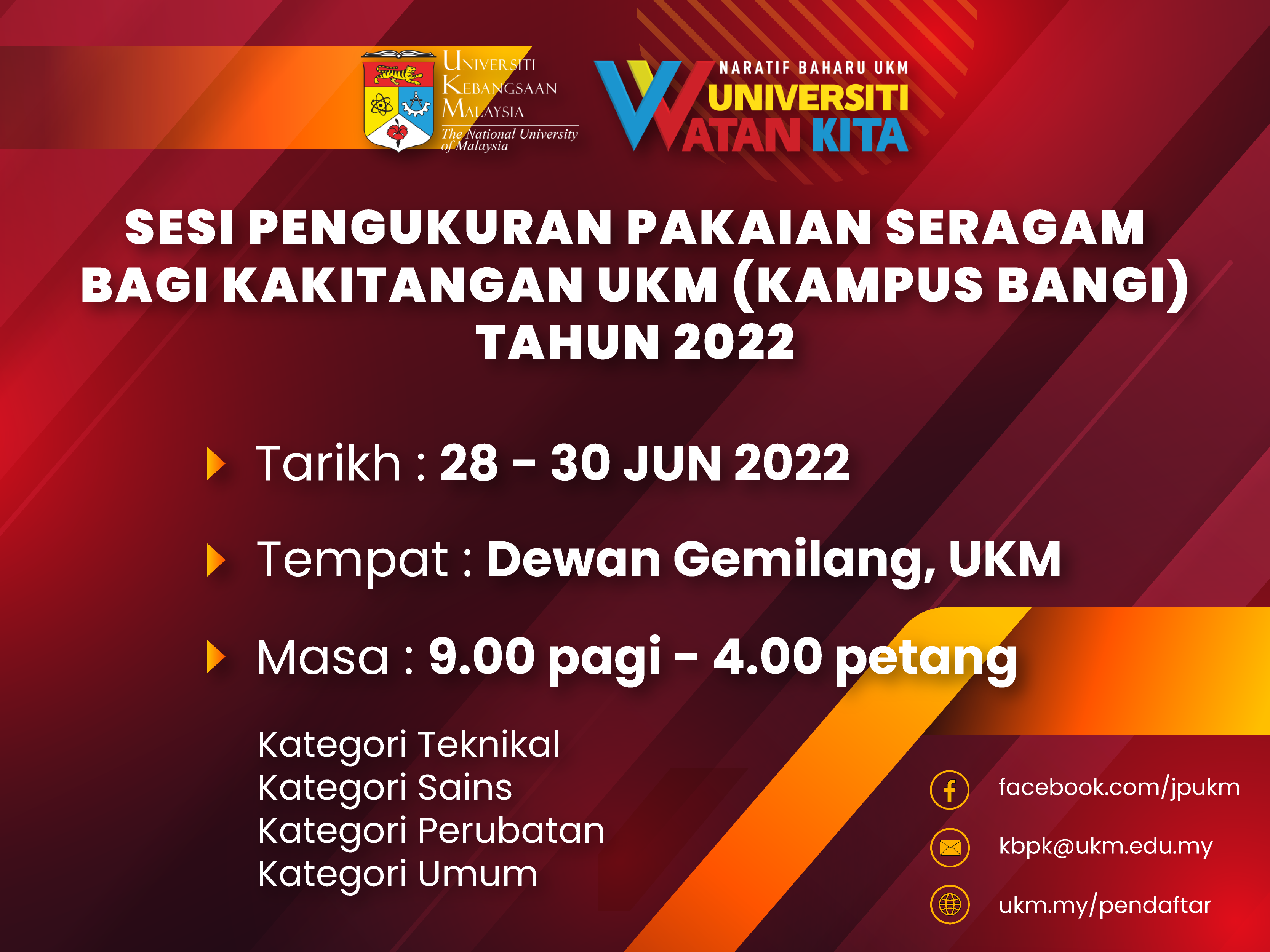 UNIVERSITI KEBANGSAAN MALAYSIA
The National University of Malaysia

NARATIF BAHARU UKM
UNIVERSITI WATAN KITA

SESI PENGUKURAN PAKAIAN SERAGAM BAGI KAKITANGAN UKM (KAMPUS BANGI) TAHUN 2022

Tarikh : 28 - 30 JUN 2022

Tempat : Dewan Gemilang, UKM

Masa : 9.00 pagi - 4.00 petang

Kategori Teknikal
Kategori Sains
Kategori Perubatan
Kategori Umum

facebook.com/jpukm
kbpk@ukm.edu.my
ukm.my/pendaftar